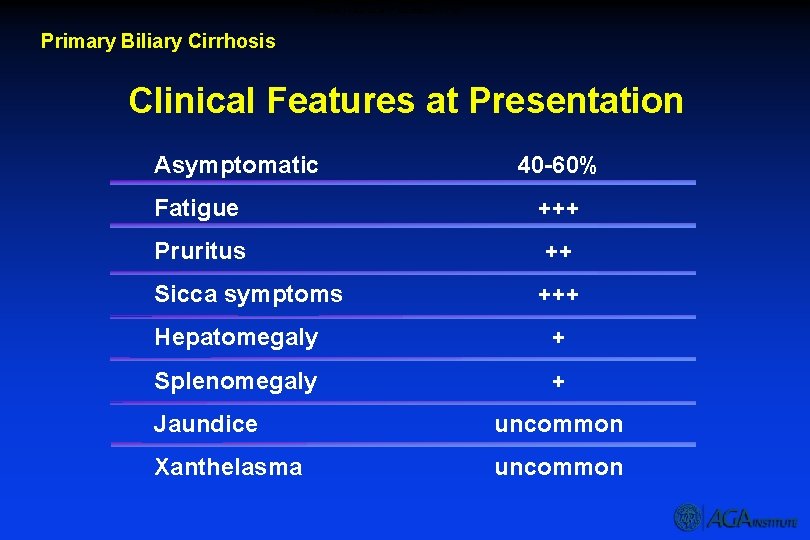 Primary Biliary Cirrhosis

Clinical Features at Presentation

| | |
|---|---|
| Asymptomatic | 40-60% |
| Fatigue | +++ |
| Pruritus | ++ |
| Sicca symptoms | +++ |
| Hepatomegaly | + |
| Splenomegaly | + |
| Jaundice | uncommon |
| Xanthelasma | uncommon |

AGA INSTITUTE